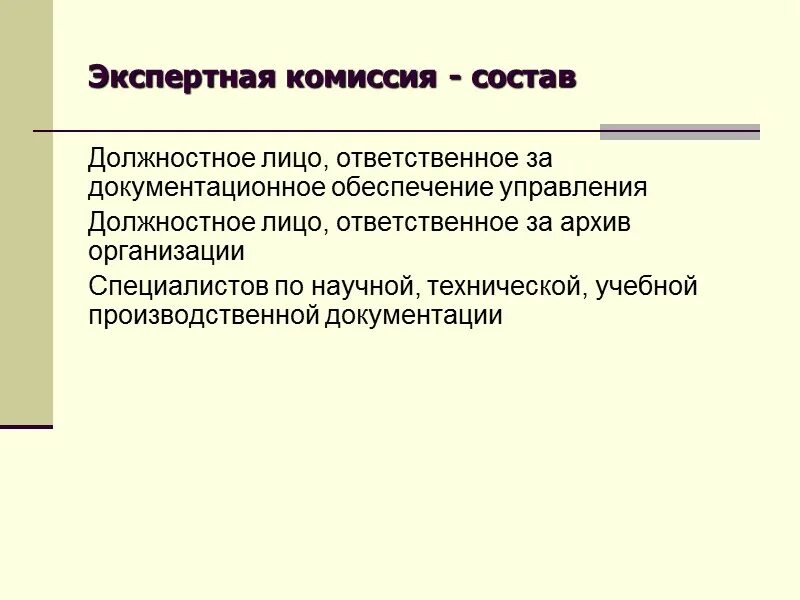 Экспертная комиссия - состав

Должностное лицо, ответственное за документационное обеспечение управления

Должностное лицо, ответственное за архив организации

Специалистов по научной, технической, учебной производственной документации